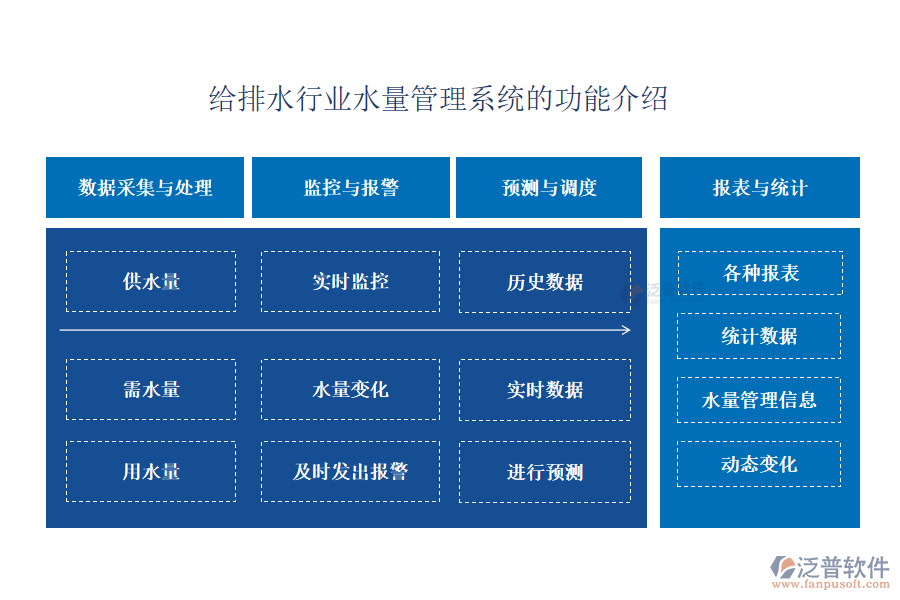 给排水行业水量管理系统的功能介绍

数据采集与处理

监控与报警

预测与调度

报表与统计

供水量

实时监控

历史数据

需水量

水量变化

实时数据

用水量

及时发出报警

进行预测

各种报表

统计数据

水量管理信息

动态变化

泛普软件
www.fanpusoft.com